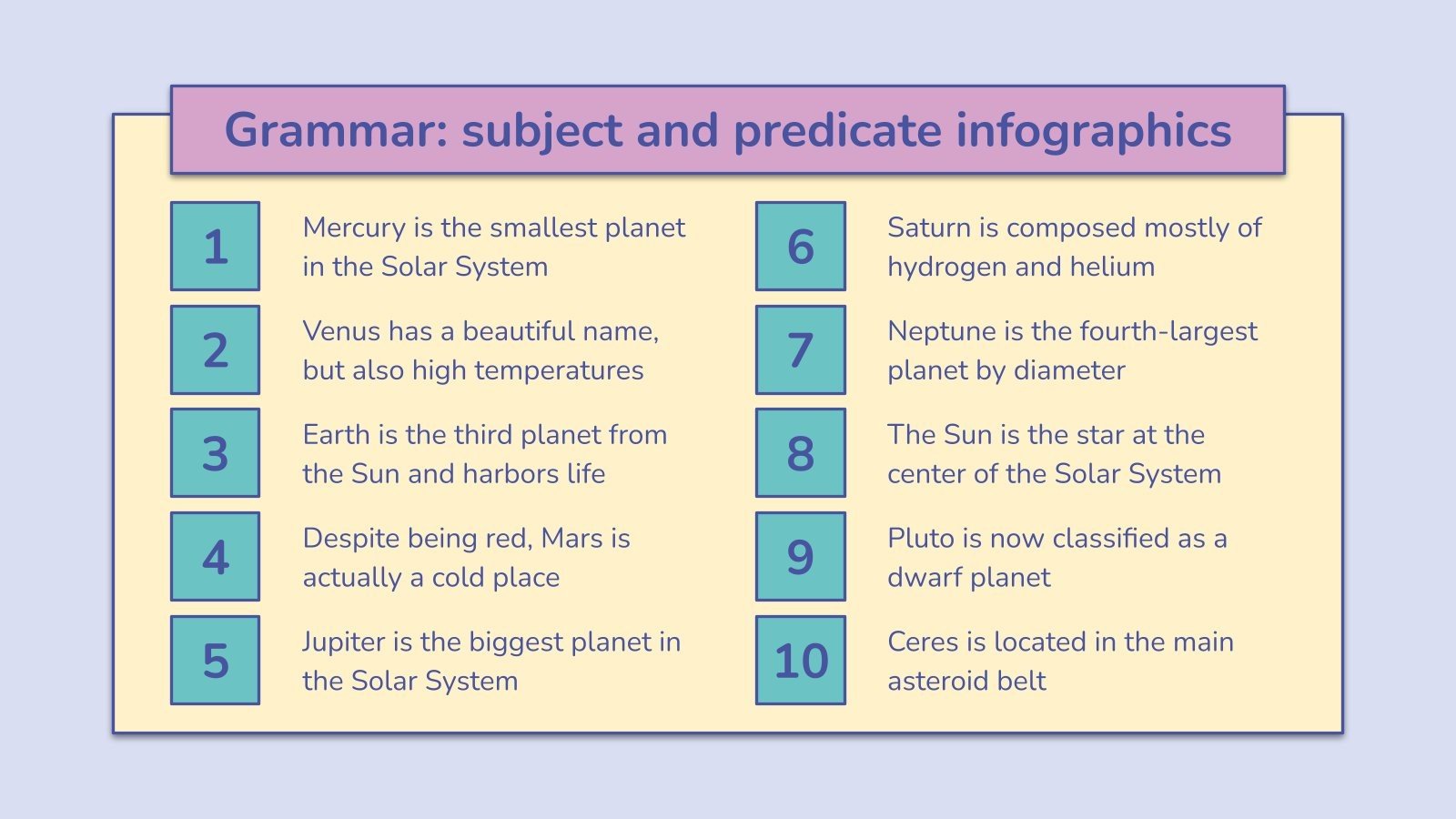 Grammar: subject and predicate infographics

1

Mercury is the smallest planet in the Solar System

2

Venus has a beautiful name, but also high temperatures

3

Earth is the third planet from the Sun and harbors life

4

Despite being red, Mars is actually a cold place

5

Jupiter is the biggest planet in the Solar System

6

Saturn is composed mostly of hydrogen and helium

7

Neptune is the fourth-largest planet by diameter

8

The Sun is the star at the center of the Solar System

9

Pluto is now classified as a dwarf planet

10

Ceres is located in the main asteroid belt